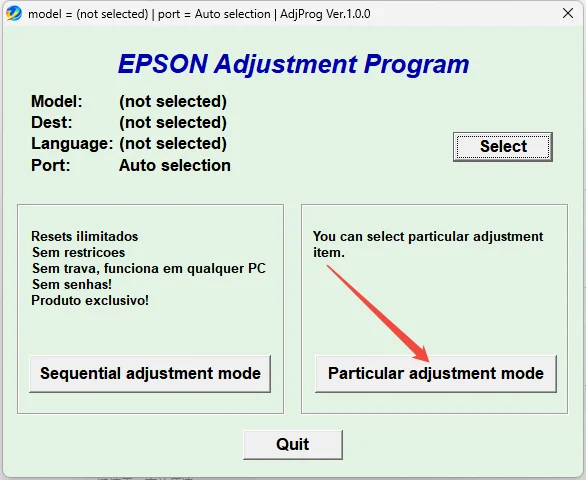 model = (not selected) | port = Auto selection | AdjProg Ver.1.0.0

EPSON Adjustment Program

Model: (not selected)
Dest: (not selected)
Language: (not selected)
Port: Auto selection

Select

Resets ilimitados
Sem restricoes
Sem trava, funciona em qualquer PC
Sem senhas!
Produto exclusivo!

Sequential adjustment mode

You can select particular adjustment item.

Particular adjustment mode

Quit